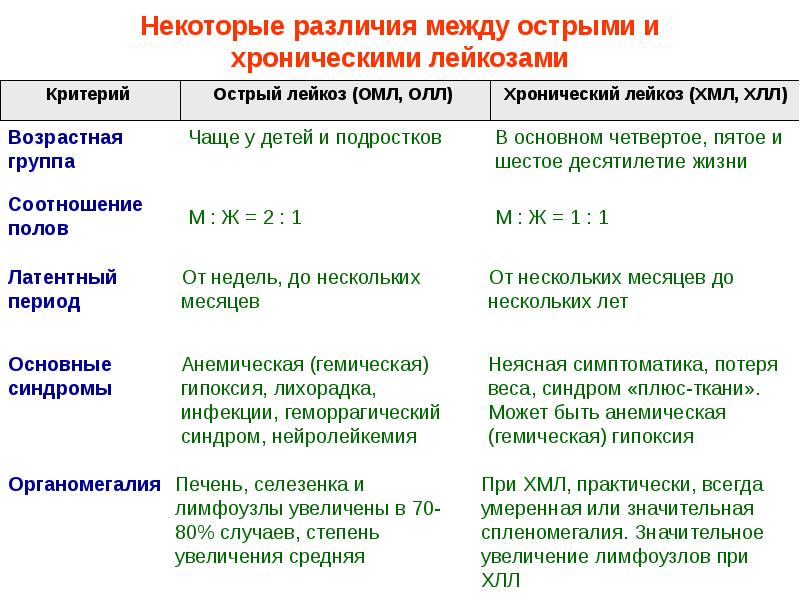 Некоторые различия между острыми и хроническими лейкозами

| Критерий | Острый лейкоз (ОМЛ, ОЛЛ) | Хронический лейкоз (ХМЛ, ХЛЛ) |
|---|---|---|
| Возрастная группа | Чаще у детей и подростков | В основном четвертое, пятое и шестое десятилетие жизни |
| Соотношение полов | М : Ж = 2 : 1 | М : Ж = 1 : 1 |
| Латентный период | От недель, до нескольких месяцев | От нескольких месяцев до нескольких лет |
| Основные синдромы | Анемическая (гемическая) гипоксия, лихорадка, инфекции, геморрагический синдром, нейролейкемия | Неясная симптоматика, потеря веса, синдром «плюс-ткани». Может быть анемическая (гемическая) гипоксия |
| Органомегалия | Печень, селезенка и лимфоузлы увеличены в 70-80% случаев, степень увеличения средняя | При ХМЛ, практически, всегда умеренная или значительная спленомегалия. Значительное увеличение лимфоузлов при ХЛЛ |